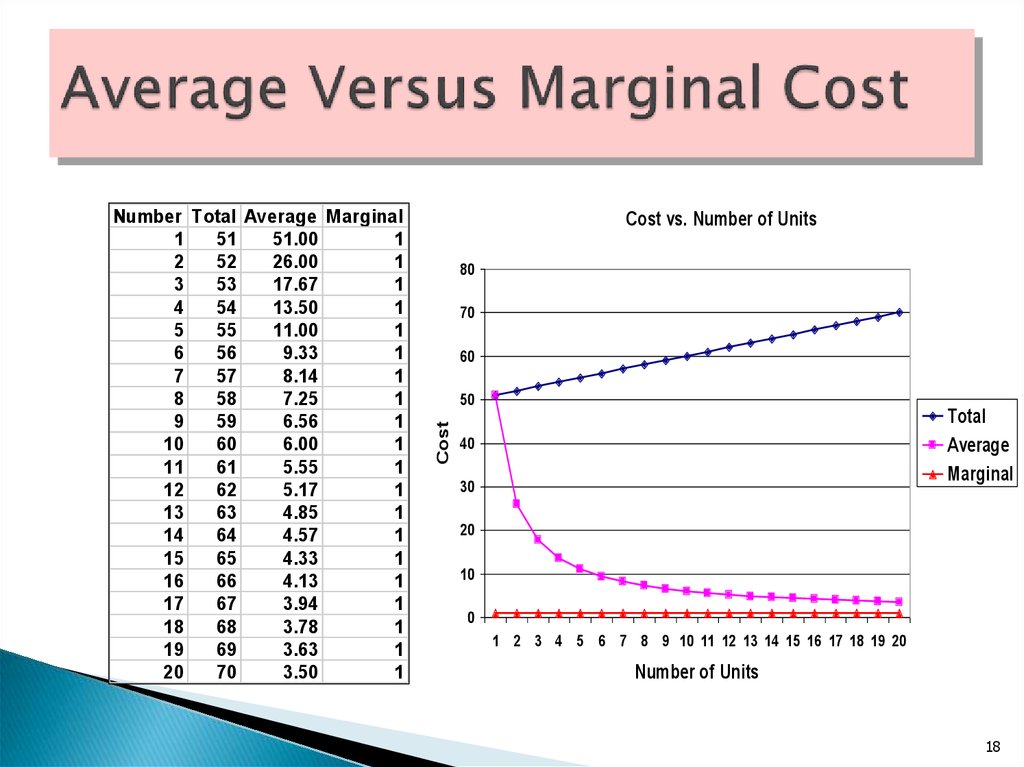 Average Versus Marginal Cost

| Number | Total | Average | Marginal |
|---|---|---|---|
| 1 | 51 | 51.00 | 1 |
| 2 | 52 | 26.00 | 1 |
| 3 | 53 | 17.67 | 1 |
| 4 | 54 | 13.50 | 1 |
| 5 | 55 | 11.00 | 1 |
| 6 | 56 | 9.33 | 1 |
| 7 | 57 | 8.14 | 1 |
| 8 | 58 | 7.25 | 1 |
| 9 | 59 | 6.56 | 1 |
| 10 | 60 | 6.00 | 1 |
| 11 | 61 | 5.55 | 1 |
| 12 | 62 | 5.17 | 1 |
| 13 | 63 | 4.85 | 1 |
| 14 | 64 | 4.57 | 1 |
| 15 | 65 | 4.33 | 1 |
| 16 | 66 | 4.13 | 1 |
| 17 | 67 | 3.94 | 1 |
| 18 | 68 | 3.78 | 1 |
| 19 | 69 | 3.63 | 1 |
| 20 | 70 | 3.50 | 1 |

Cost vs. Number of Units

80
70
60
50
40
30
20
10
0

Cost

1 2 3 4 5 6 7 8 9 10 11 12 13 14 15 16 17 18 19 20

Number of Units

Total
Average
Marginal

18